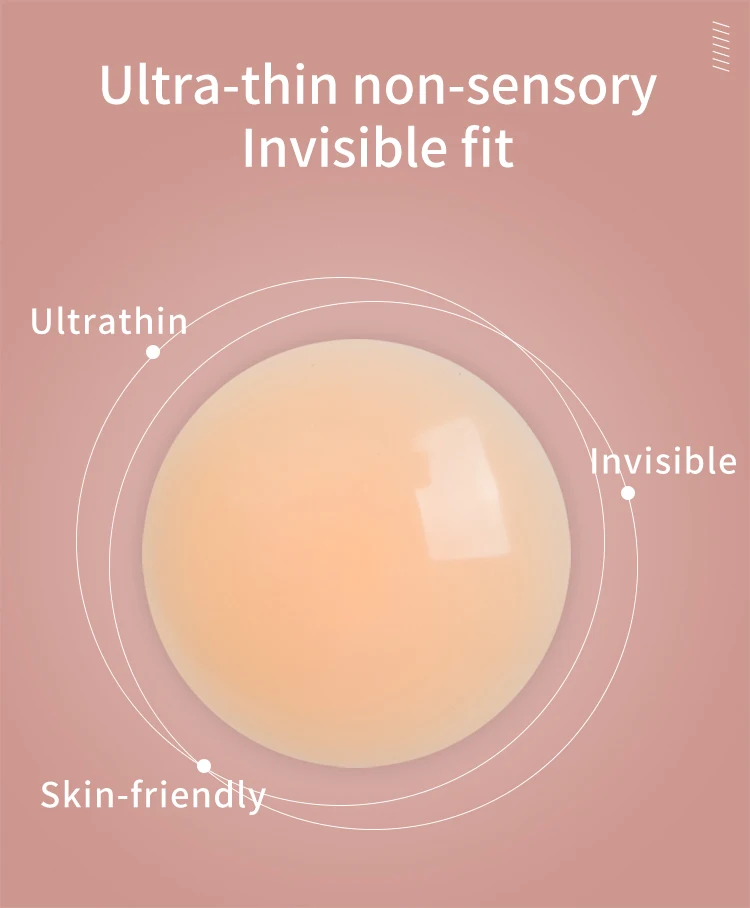 Ultra-thin non-sensory
Invisible fit

Ultrathin

Invisible

Skin-friendly